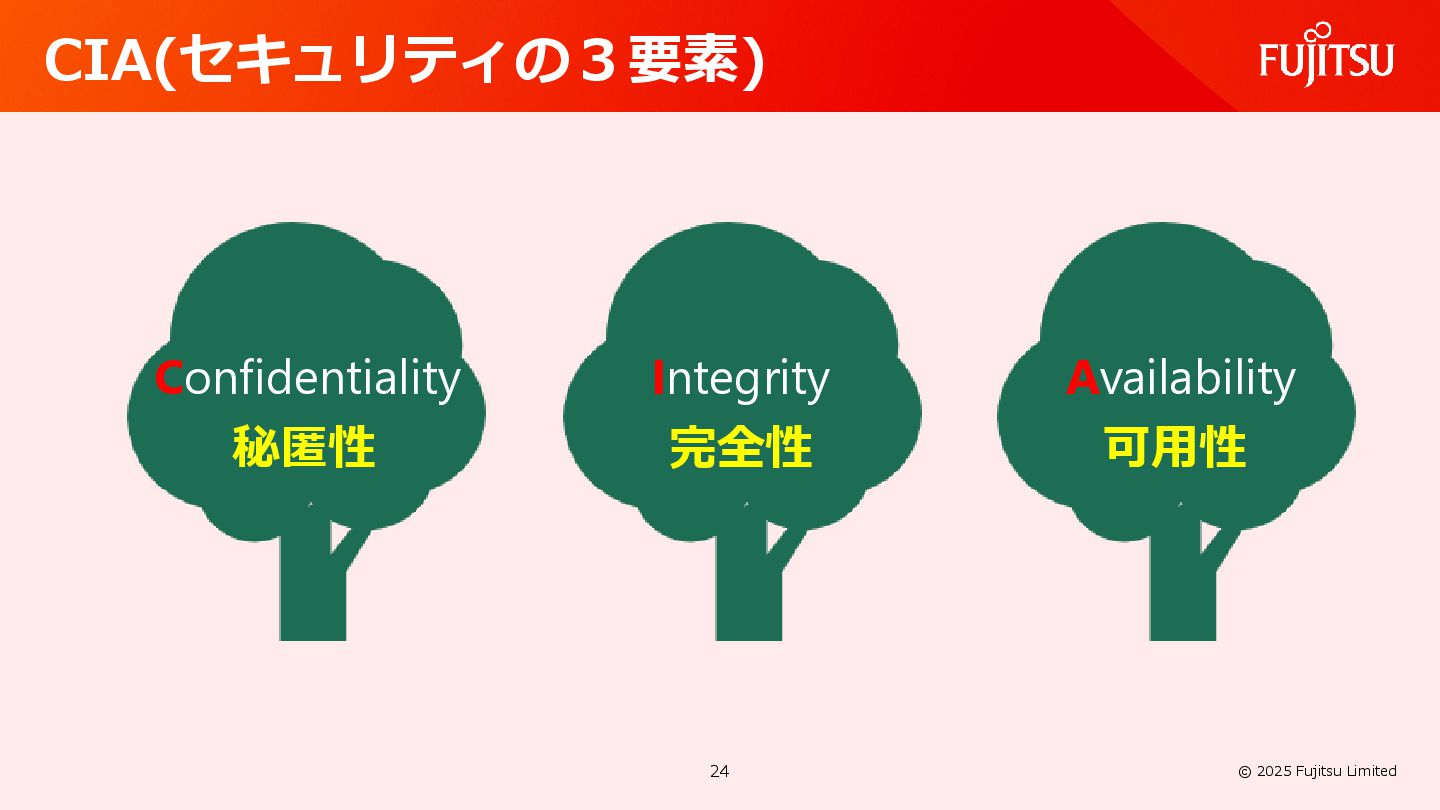 CIA(セキュリティの３要素)

FUJITSU

Confidentiality
秘匿性

Integrity
完全性

Availability
可用性

24

© 2025 Fujitsu Limited